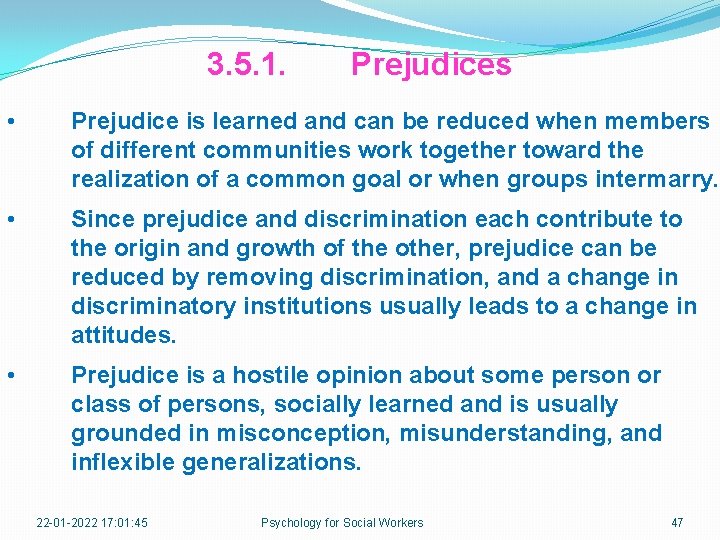 3.5.1. Prejudices

• Prejudice is learned and can be reduced when members of different communities work together toward the realization of a common goal or when groups intermarry.

• Since prejudice and discrimination each contribute to the origin and growth of the other, prejudice can be reduced by removing discrimination, and a change in discriminatory institutions usually leads to a change in attitudes.

• Prejudice is a hostile opinion about some person or class of persons, socially learned and is usually grounded in misconception, misunderstanding, and inflexible generalizations.

22-01-2022 17:01:45 Psychology for Social Workers 47